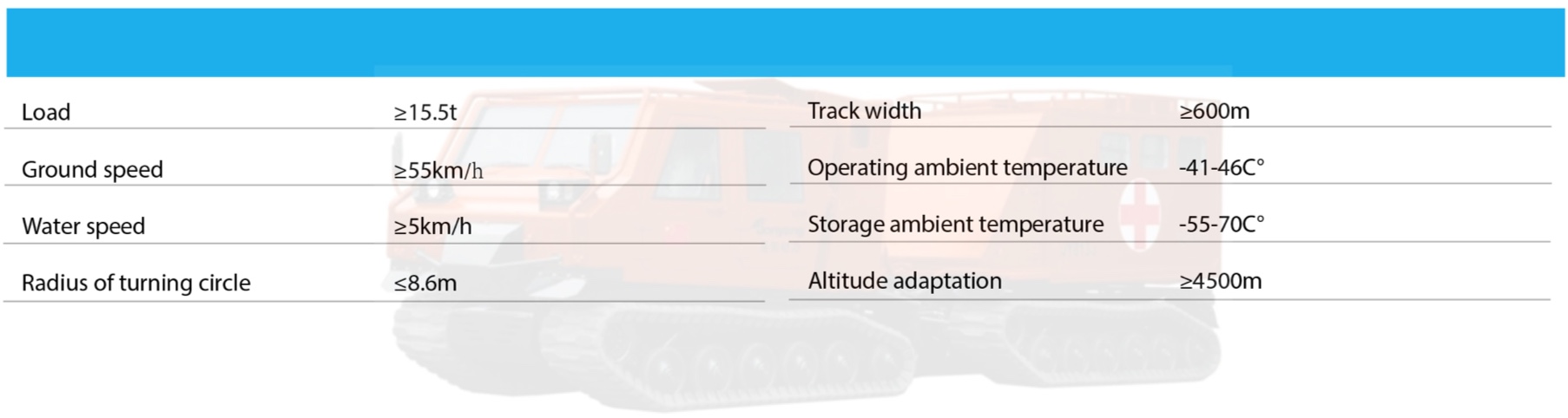 | Load | ≥15.5t |
|---|---|
| Ground speed | ≥55km/h |
| Water speed | ≥5km/h |
| Radius of turning circle | ≤8.6m |

| Track width | ≥600m |
|---|---|
| Operating ambient temperature | -41-46C° |
| Storage ambient temperature | -55-70C° |
| Altitude adaptation | ≥4500m |